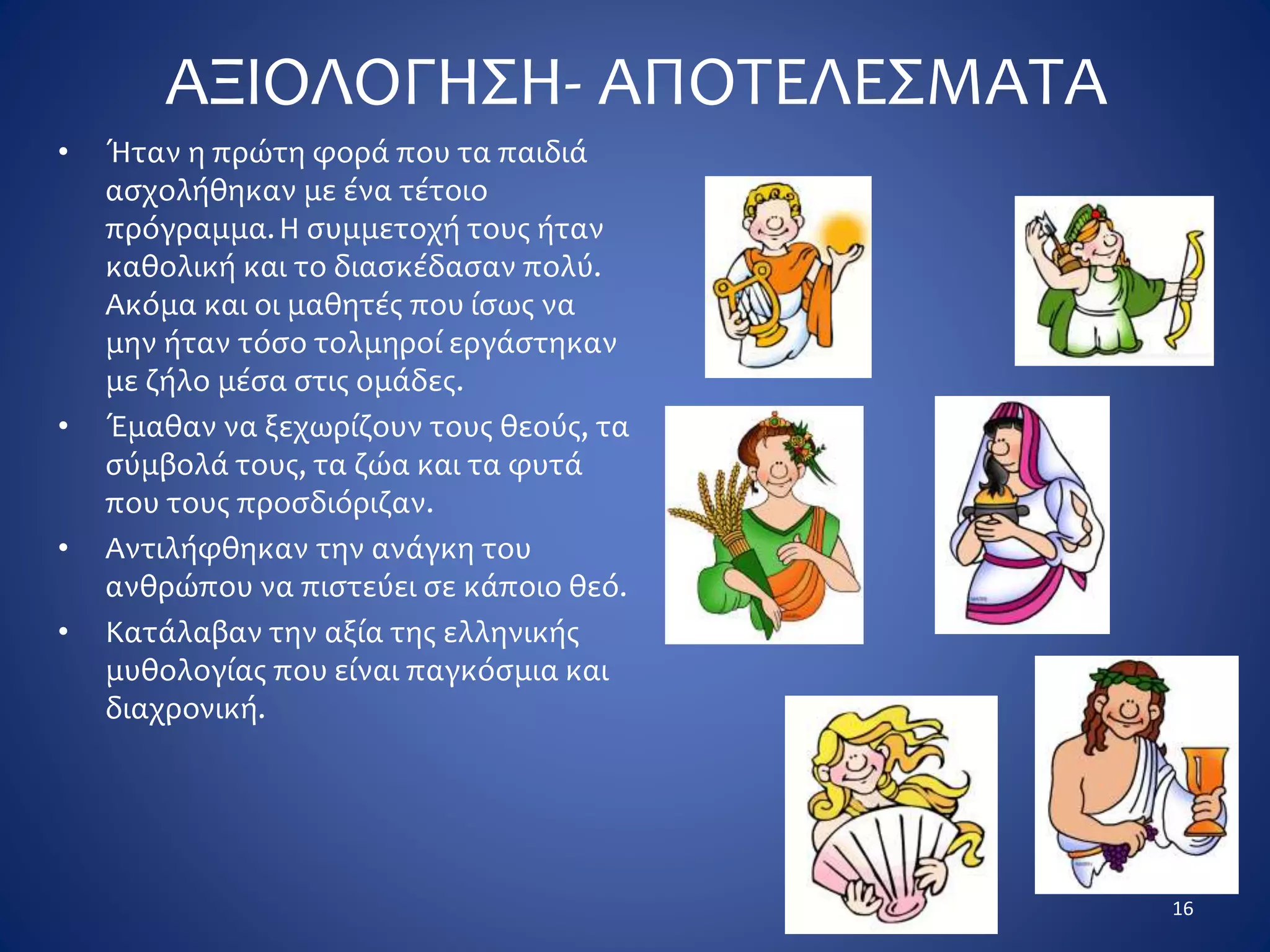 ΑΞΙΟΛΟΓΗΣΗ- ΑΠΟΤΕΛΕΣΜΑΤΑ

• Ήταν η πρώτη φορά που τα παιδιά ασχολήθηκαν με ένα τέτοιο πρόγραμμα. Η συμμετοχή τους ήταν καθολική και το διασκέδασαν πολύ. Ακόμα και οι μαθητές που ίσως να μην ήταν τόσο τολμηροί εργάστηκαν με ζήλο μέσα στις ομάδες.
• Έμαθαν να ξεχωρίζουν τους θεούς, τα σύμβολά τους, τα ζώα και τα φυτά που τους προσδιόριζαν.
• Αντιλήφθηκαν την ανάγκη του ανθρώπου να πιστεύει σε κάποιο θεό.
• Κατάλαβαν την αξία της ελληνικής μυθολογίας που είναι παγκόσμια και διαχρονική.

16